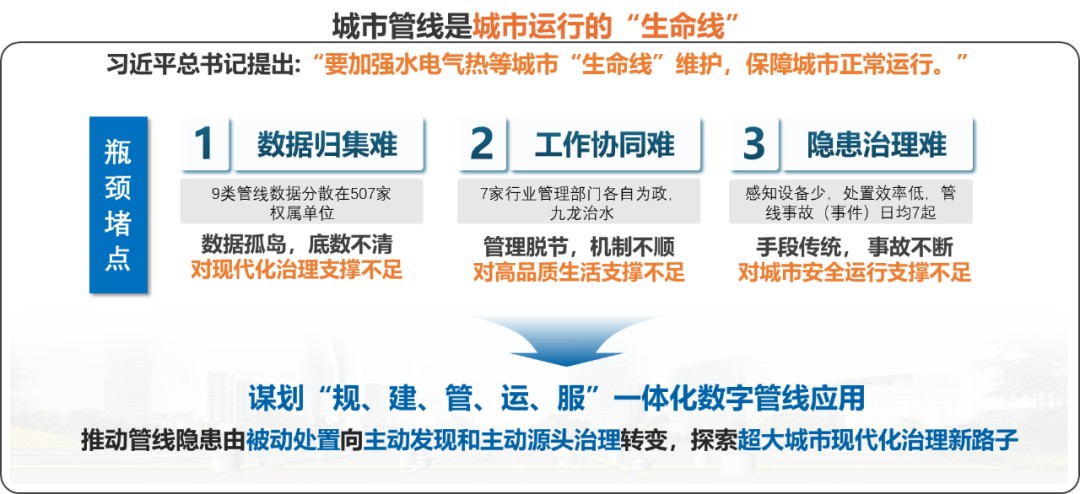 城市管线是城市运行的“生命线”

习近平总书记提出：“要加强水电气热等城市“生命线”维护，保障城市正常运行。”

瓶颈堵点

1 数据归集难

9类管线数据分散在507家权属单位

数据孤岛，底数不清
对现代化治理支撑不足

2 工作协同难

7家行业管理部门各自为政，九龙治水

管理脱节，机制不顺
对高品质生活支撑不足

3 隐患治理难

感知设备少，处置效率低，管线事故（事件）日均7起

手段传统，事故不断
对城市安全运行支撑不足

谋划“规、建、管、运、服”一体化数字管线应用

推动管线隐患由被动处置向主动发现和主动源头治理转变，探索超大城市现代化治理新路子